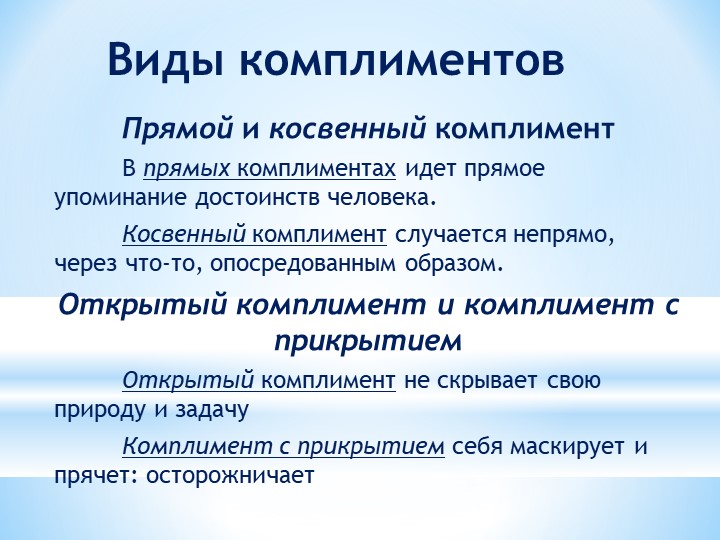 Виды комплиментов

Прямой и косвенный комплимент

В прямых комплиментах идет прямое упоминание достоинств человека.

Косвенный комплимент случается непрямо, через что-то, опосредованным образом.

Открытый комплимент и комплимент с прикрытием

Открытый комплимент не скрывает свою природу и задачу

Комплимент с прикрытием себя маскирует и прячет: осторожничает